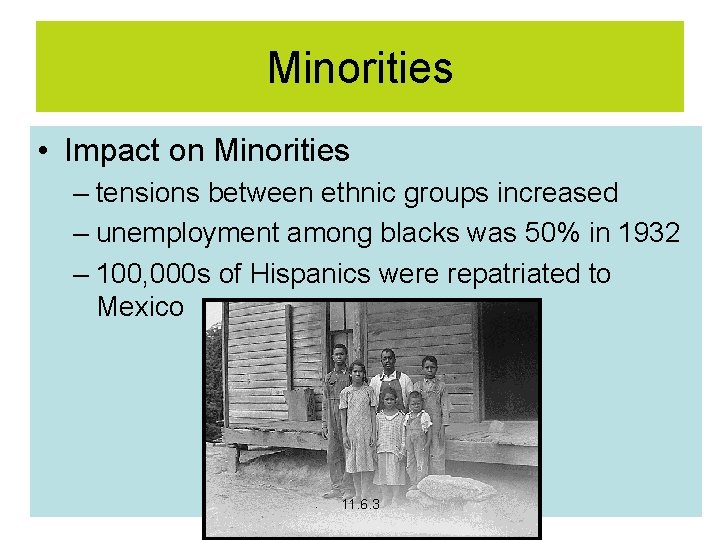 Minorities

• Impact on Minorities
– tensions between ethnic groups increased
– unemployment among blacks was 50% in 1932
– 100,000s of Hispanics were repatriated to Mexico

11.6.3